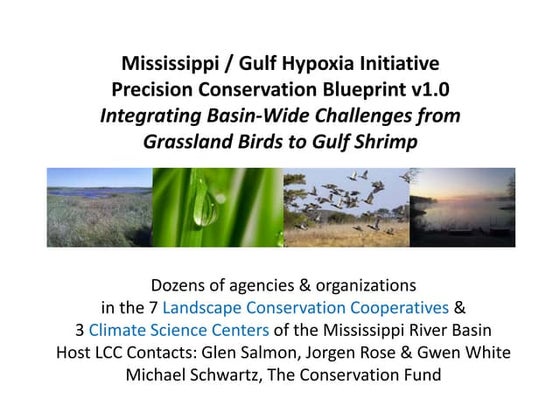 Mississippi / Gulf Hypoxia Initiative
Precision Conservation Blueprint v1.0
Integrating Basin-Wide Challenges from Grassland Birds to Gulf Shrimp

Dozens of agencies & organizations in the 7 Landscape Conservation Cooperatives & 3 Climate Science Centers of the Mississippi River Basin
Host LCC Contacts: Glen Salmon, Jorgen Rose & Gwen White
Michael Schwartz, The Conservation Fund